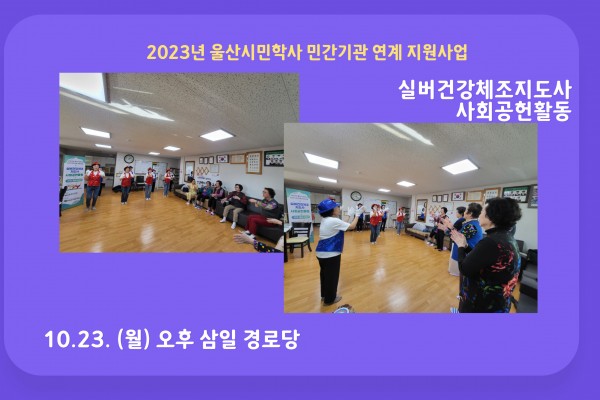 2023년 울산시민학사 민간기관 연계 지원사업

실버건강체조지도사
사회공헌활동

10.23. (월) 오후 삼일 경로당